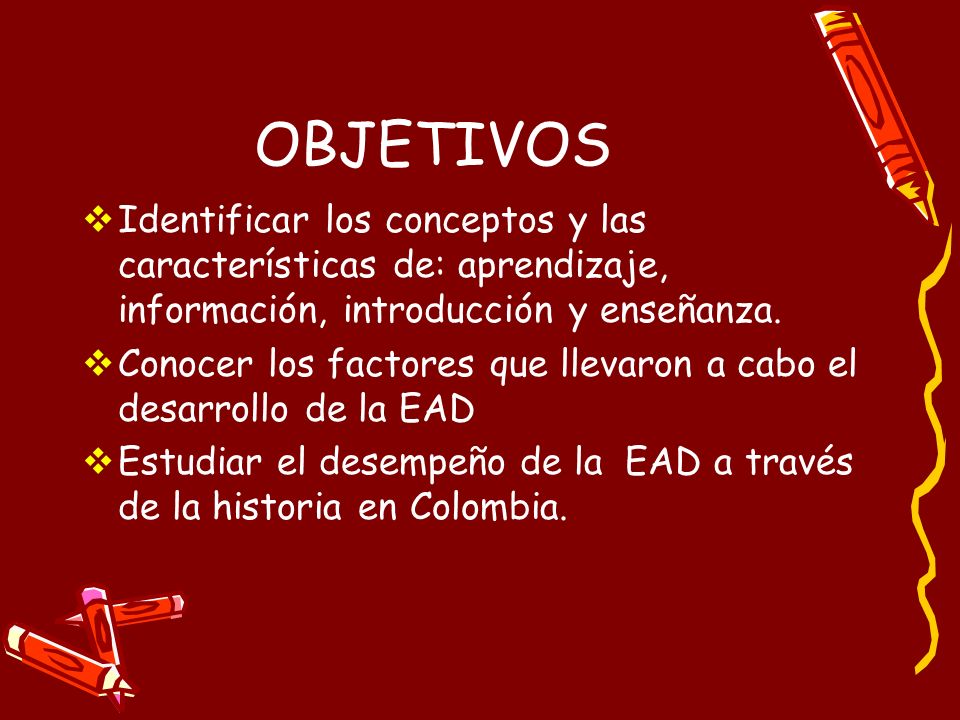 OBJETIVOS

❖ Identificar los conceptos y las características de: aprendizaje, información, introducción y enseñanza.

❖ Conocer los factores que llevaron a cabo el desarrollo de la EAD

❖ Estudiar el desempeño de la EAD a través de la historia en Colombia.